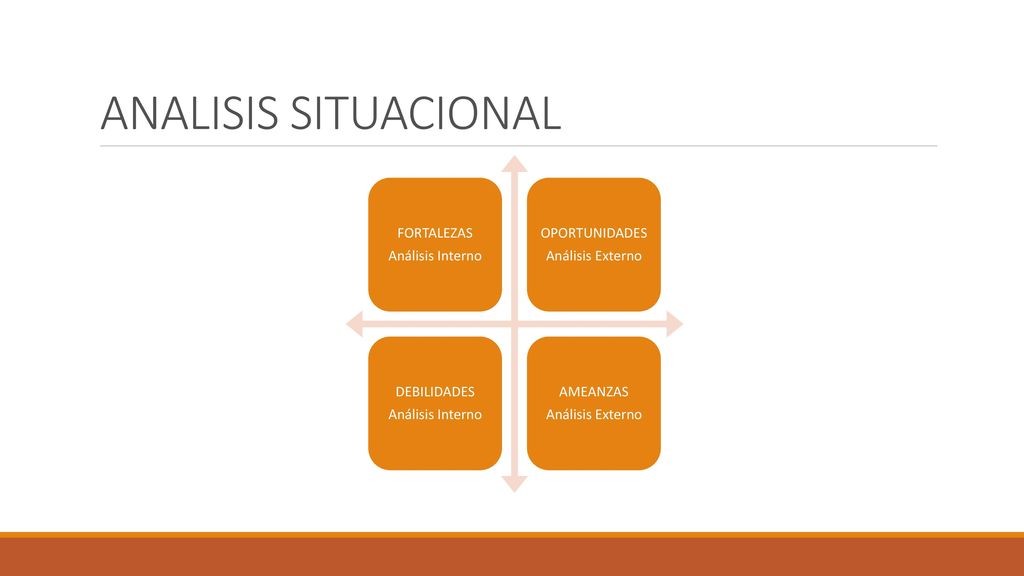 ANALISIS SITUACIONAL

FORTALEZAS
Análisis Interno

OPORTUNIDADES
Análisis Externo

DEBILIDADES
Análisis Interno

AMEANZAS
Análisis Externo